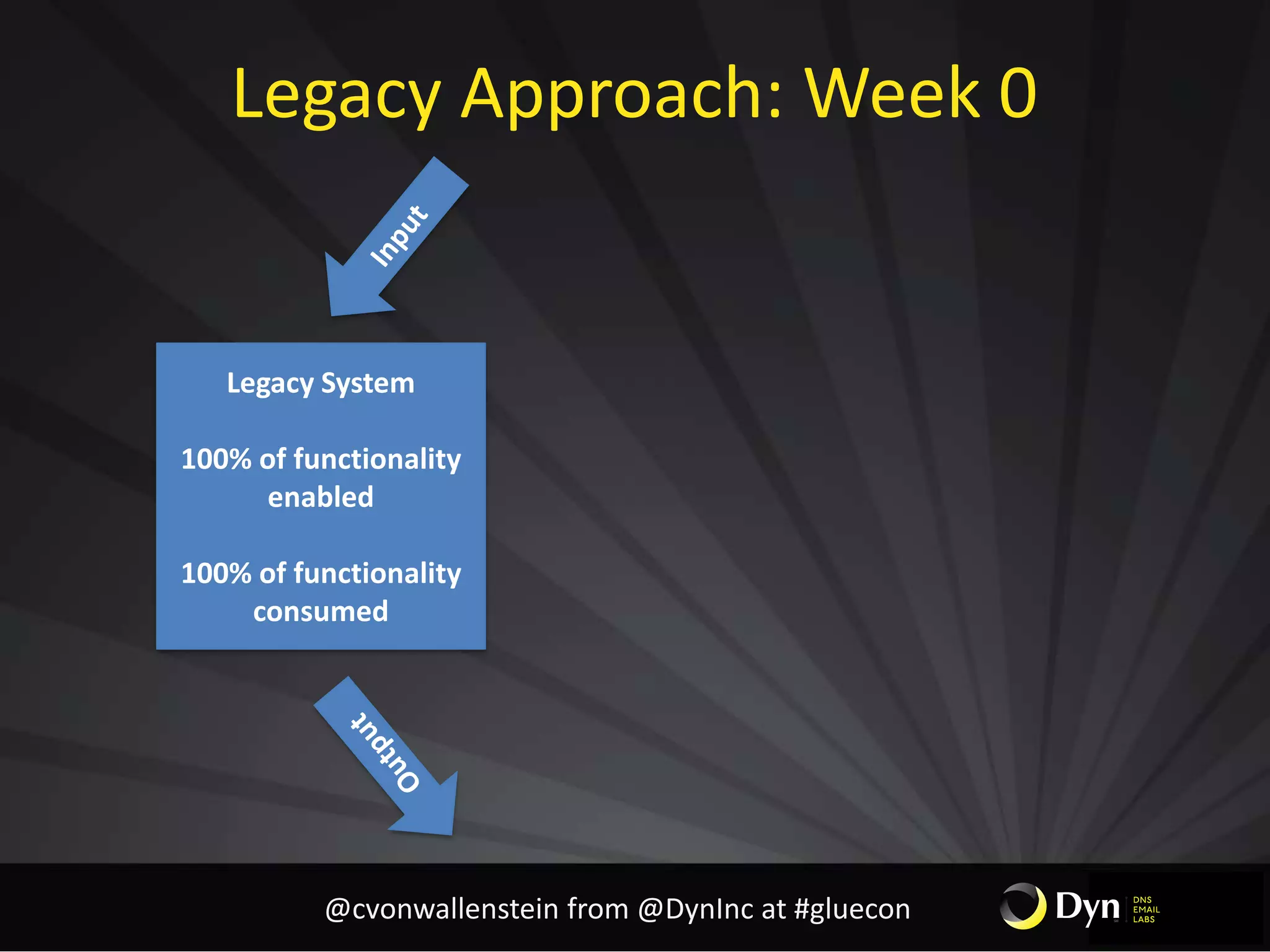 Legacy Approach: Week 0

Input

Legacy System

100% of functionality enabled

100% of functionality consumed

Output

@cvonwallenstein from @DynInc at #gluecon

Dyn DNS EMAIL LABS